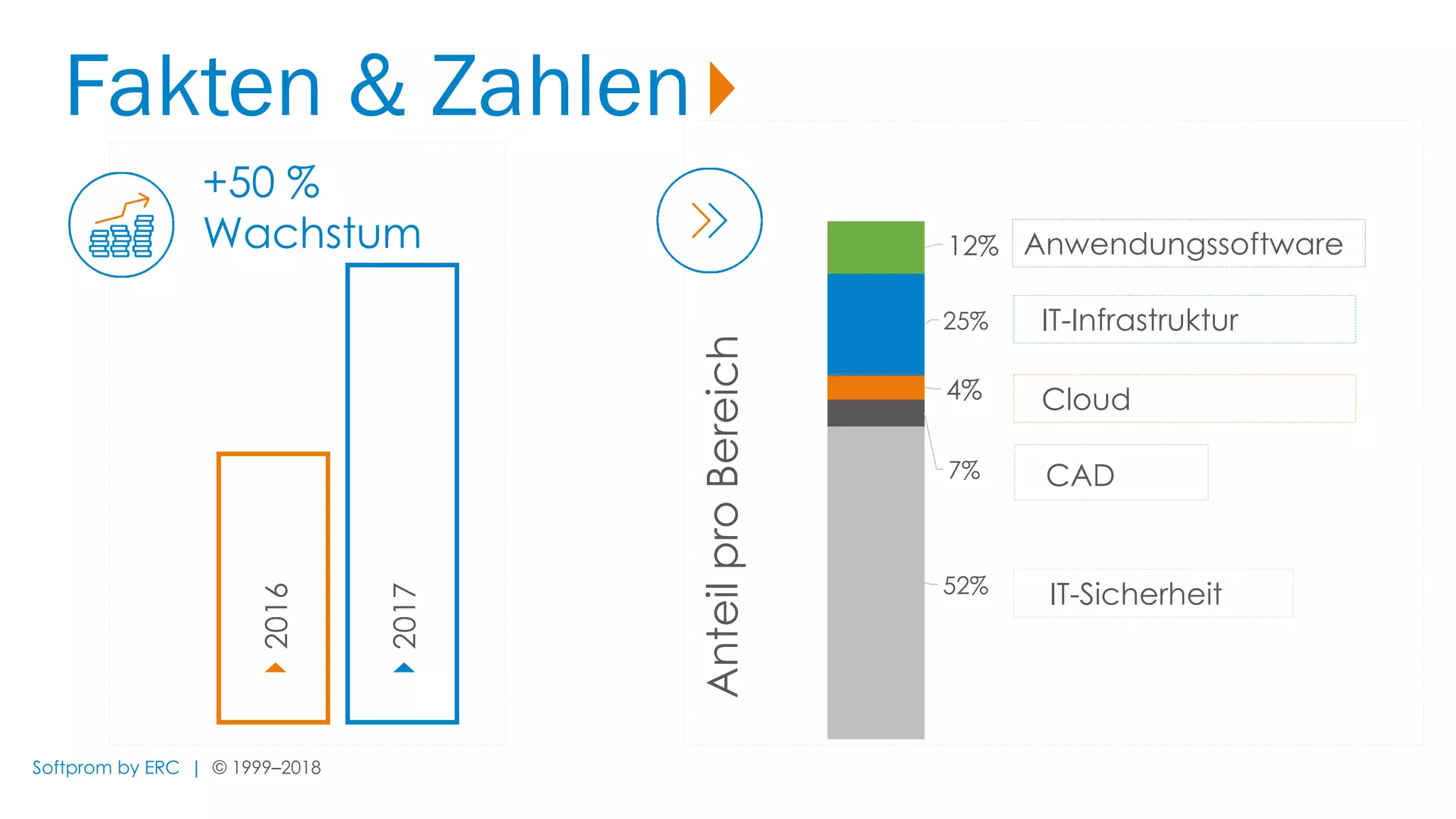 Fakten & Zahlen

+50 %
Wachstum

2016

2017

Anteil pro Bereich

12% Anwendungssoftware

25% IT-Infrastruktur

4% Cloud

7% CAD

52% IT-Sicherheit

Softprom by ERC | © 1999–2018